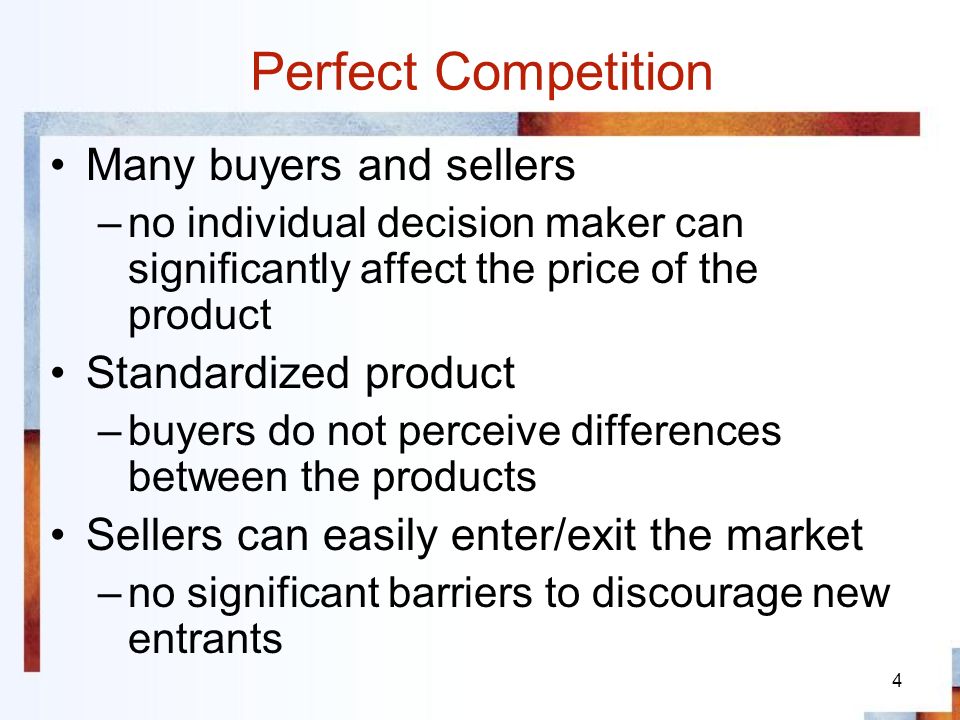 Perfect Competition

• Many buyers and sellers
– no individual decision maker can significantly affect the price of the product

• Standardized product
– buyers do not perceive differences between the products

• Sellers can easily enter/exit the market
– no significant barriers to discourage new entrants

4